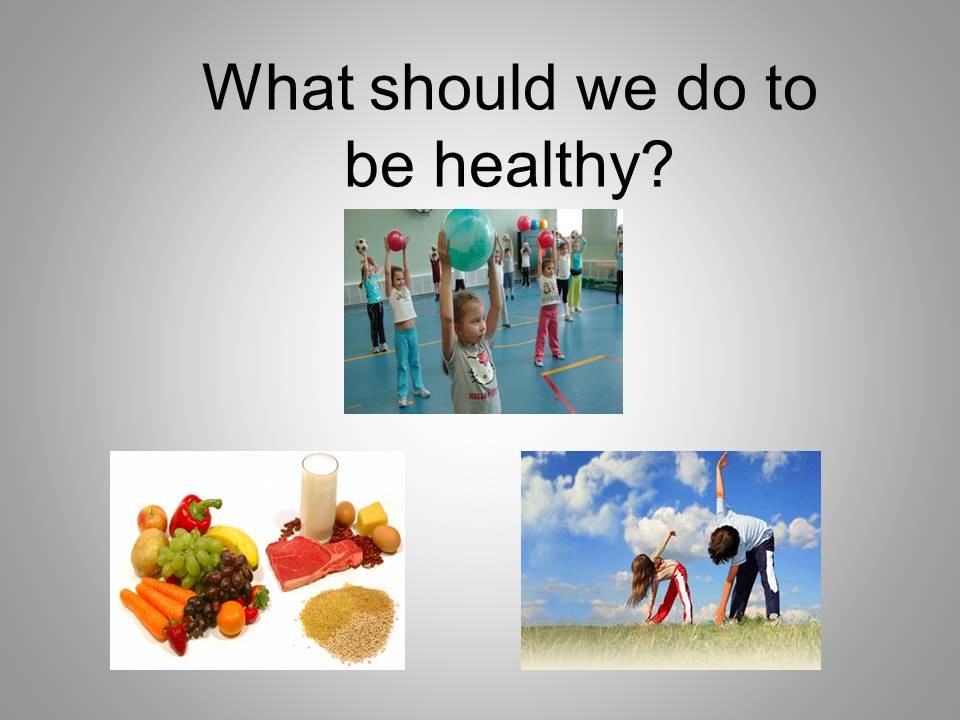 What should we do to be healthy?